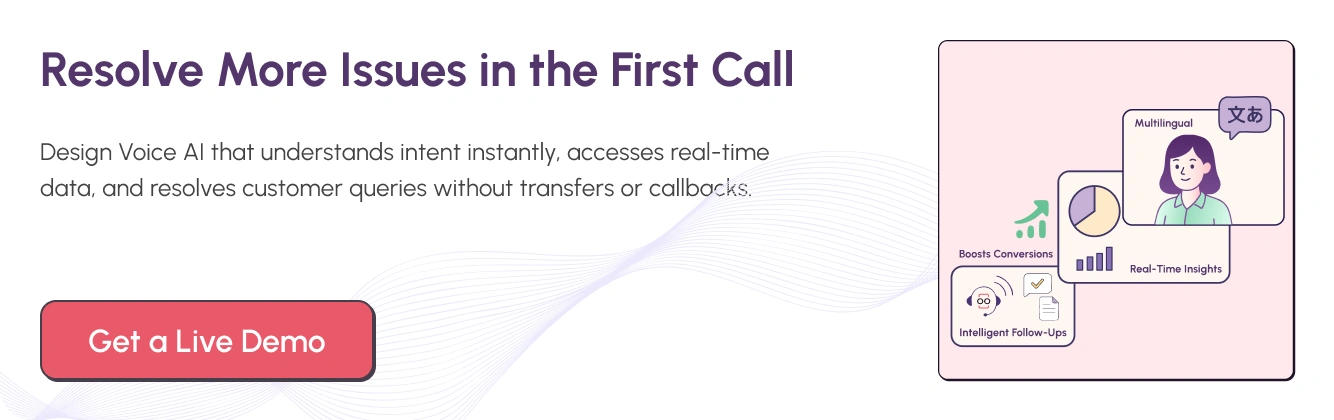 Resolve More Issues in the First Call

Design Voice AI that understands intent instantly, accesses real-time data, and resolves customer queries without transfers or callbacks.

Get a Live Demo

Multilingual

文あ

Boosts Conversions

Real-Time Insights

Intelligent Follow-Ups